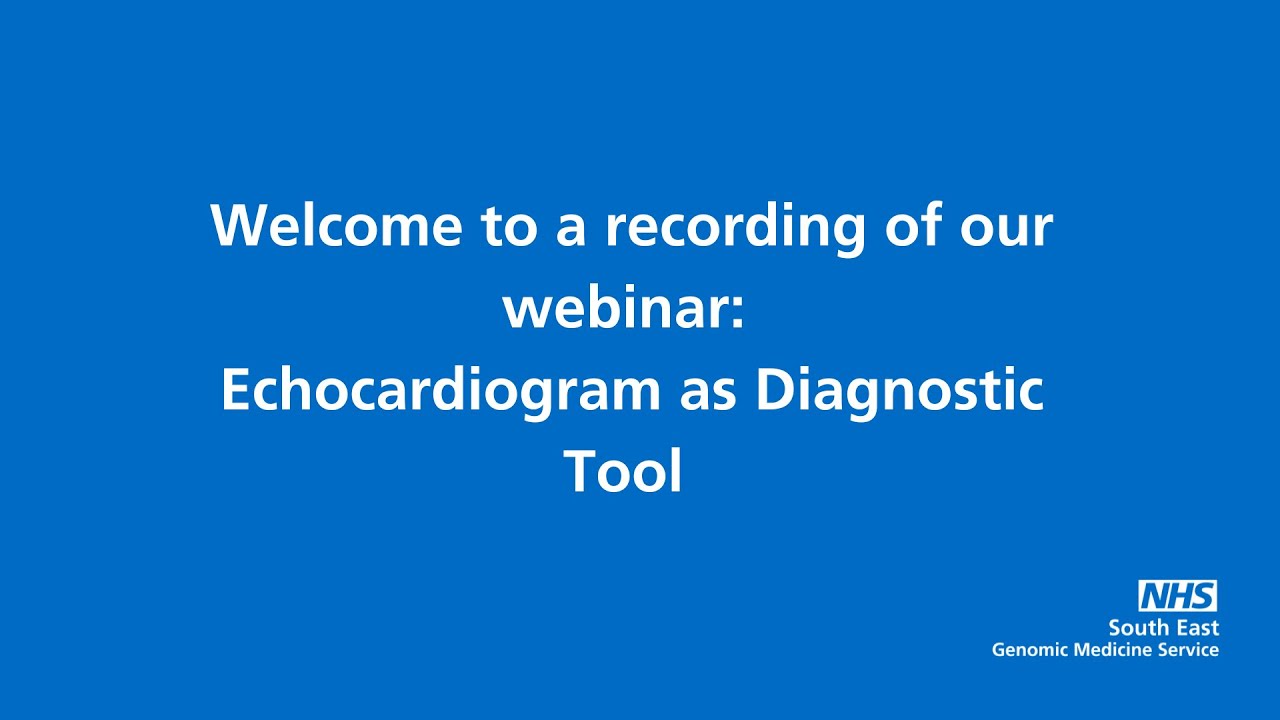 Welcome to a recording of our webinar:
Echocardiogram as Diagnostic Tool

NHS
South East
Genomic Medicine Service